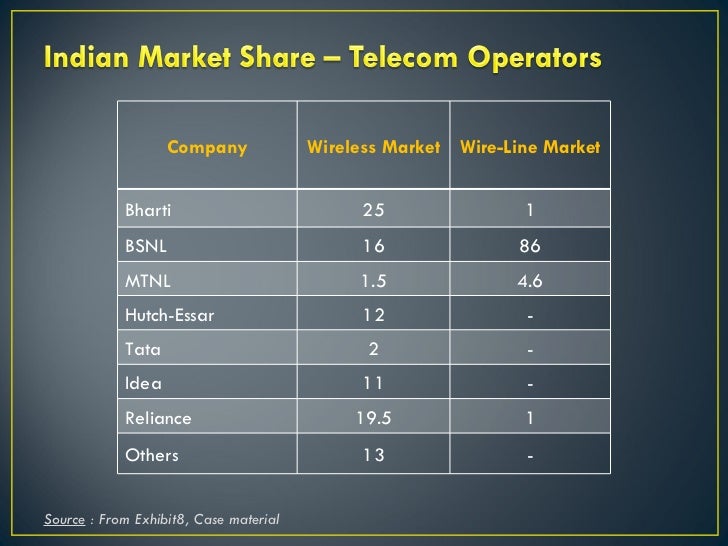 Indian Market Share – Telecom Operators

| Company | Wireless Market | Wire-Line Market |
|---|---|---|
| Bharti | 25 | 1 |
| BSNL | 16 | 86 |
| MTNL | 1.5 | 4.6 |
| Hutch-Essar | 12 | - |
| Tata | 2 | - |
| Idea | 11 | - |
| Reliance | 19.5 | 1 |
| Others | 13 | - |

Source : From Exhibit8, Case material